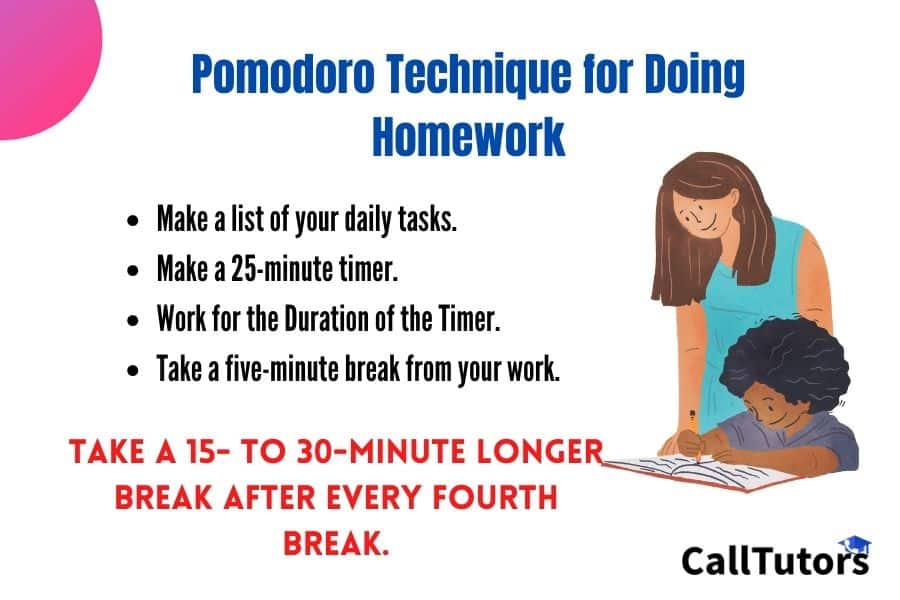 Pomodoro Technique for Doing Homework

- Make a list of your daily tasks.
- Make a 25-minute timer.
- Work for the Duration of the Timer.
- Take a five-minute break from your work.

TAKE A 15- TO 30-MINUTE LONGER BREAK AFTER EVERY FOURTH BREAK.

CallTutors